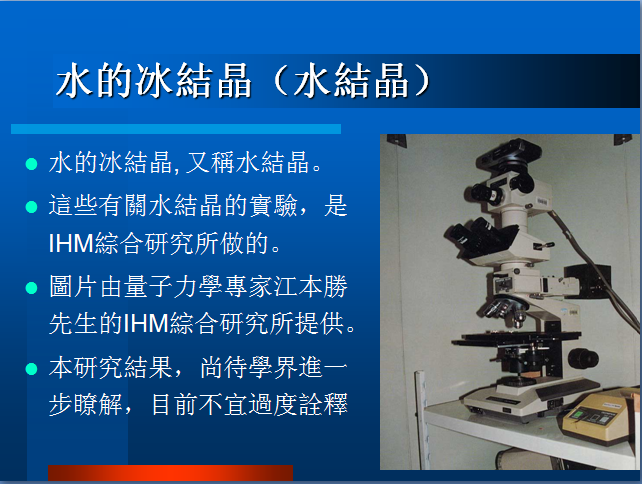 水的冰結晶（水結晶）

- 水的冰結晶, 又稱水結晶。
- 這些有關水結晶的實驗，是IHM綜合研究所做的。
- 圖片由量子力學專家江本勝先生的IHM綜合研究所提供。
- 本研究結果，尚待學界進一步瞭解，目前不宜過度詮釋